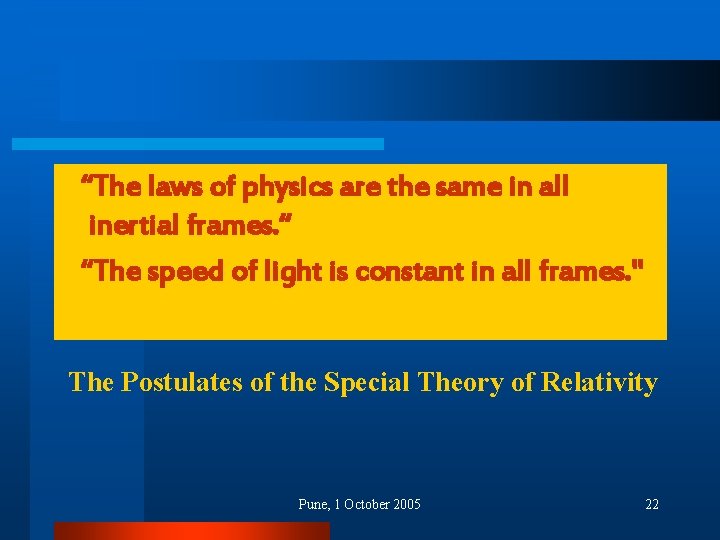 “The laws of physics are the same in all inertial frames.”

“The speed of light is constant in all frames."

The Postulates of the Special Theory of Relativity

Pune, 1 October 2005

22